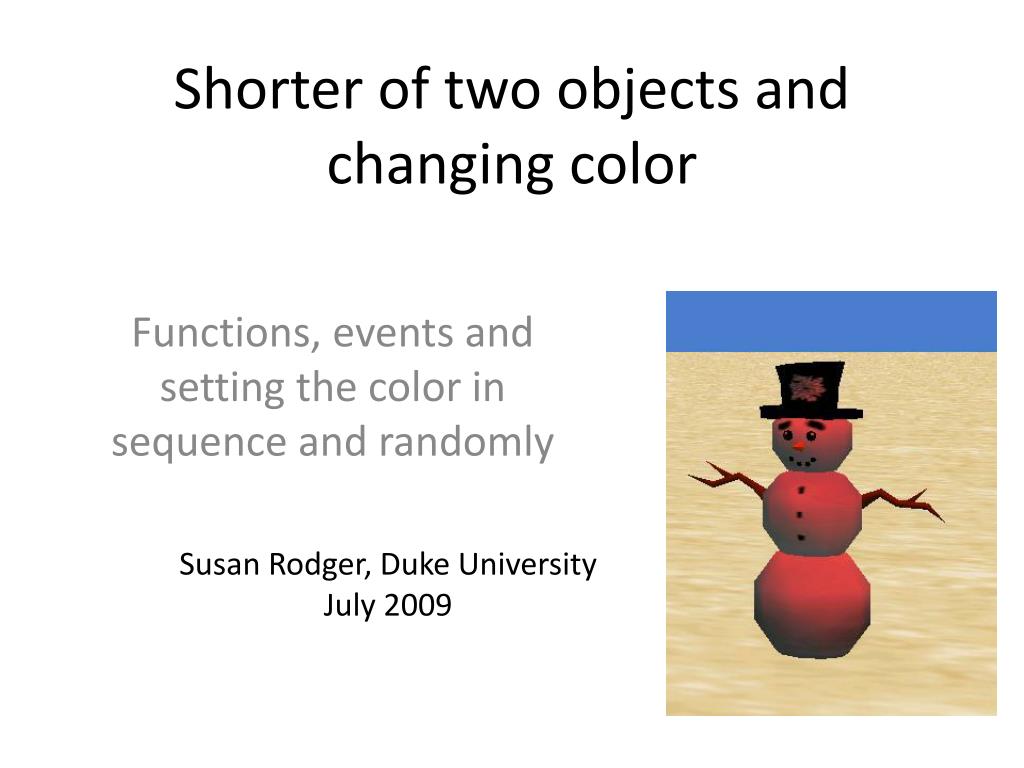 Shorter of two objects and changing color

Functions, events and setting the color in sequence and randomly

Susan Rodger, Duke University
July 2009